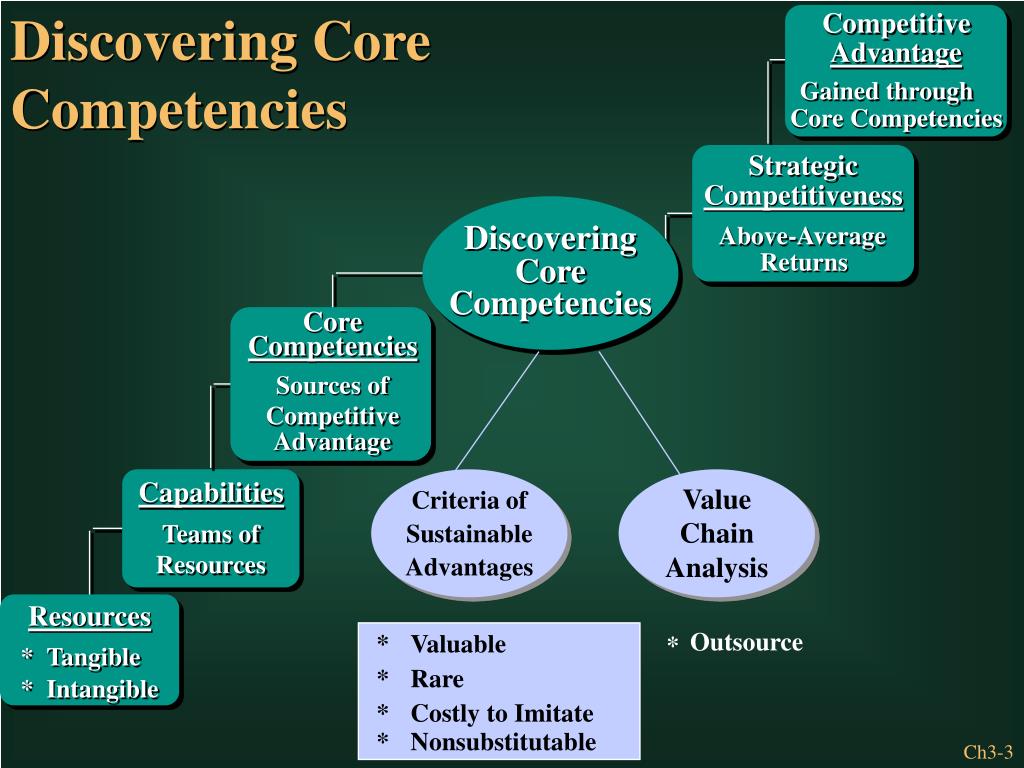 Discovering Core Competencies

Competitive Advantage
Gained through Core Competencies

Strategic Competitiveness
Above-Average Returns

Discovering Core Competencies

Core Competencies
Sources of Competitive Advantage

Capabilities
Teams of Resources

Resources
* Tangible
* Intangible

Criteria of Sustainable Advantages

Value Chain Analysis

* Valuable
* Rare
* Costly to Imitate
* Nonsubstitutable

* Outsource

Ch3-3